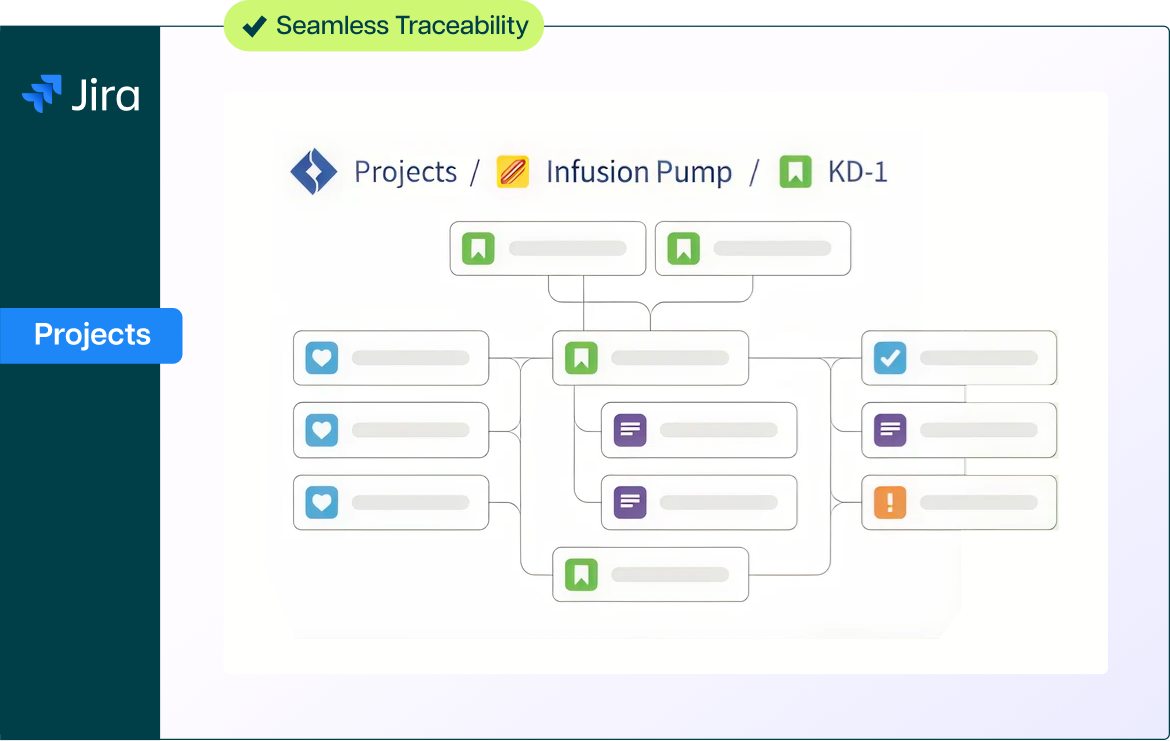 Seamless Traceability

Jira

Projects

Projects / Infusion Pump / KD-1